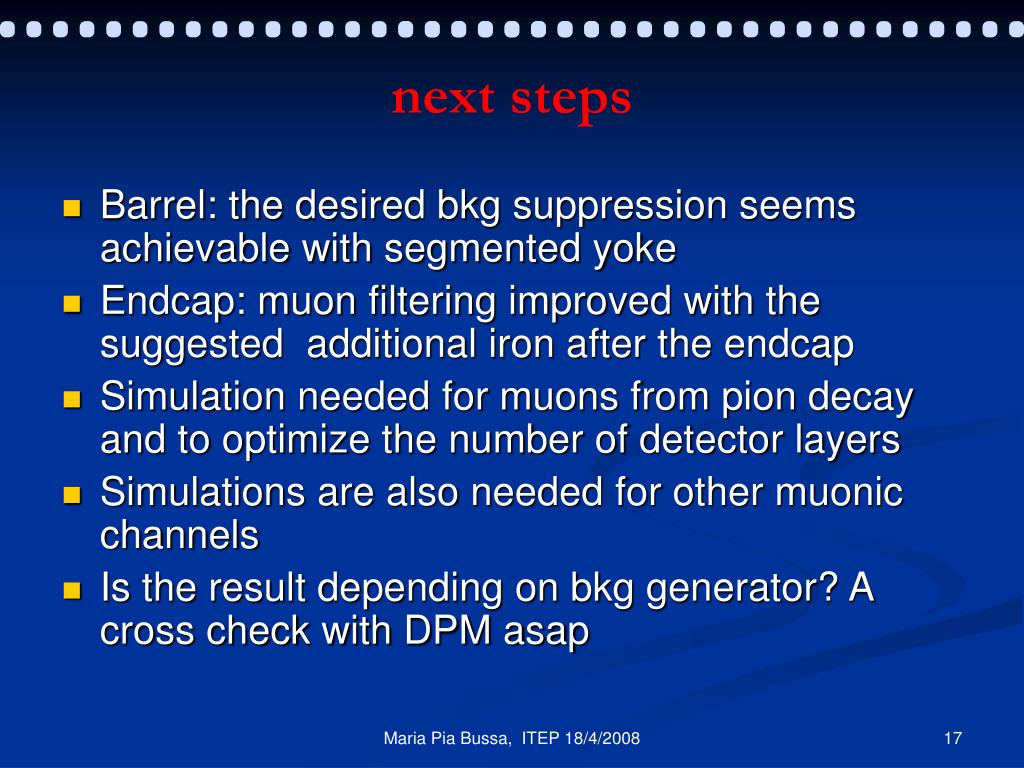 next steps

- Barrel: the desired bkg suppression seems achievable with segmented yoke
- Endcap: muon filtering improved with the suggested additional iron after the endcap
- Simulation needed for muons from pion decay and to optimize the number of detector layers
- Simulations are also needed for other muonic channels
- Is the result depending on bkg generator? A cross check with DPM asap

Maria Pia Bussa, ITEP 18/4/2008

17